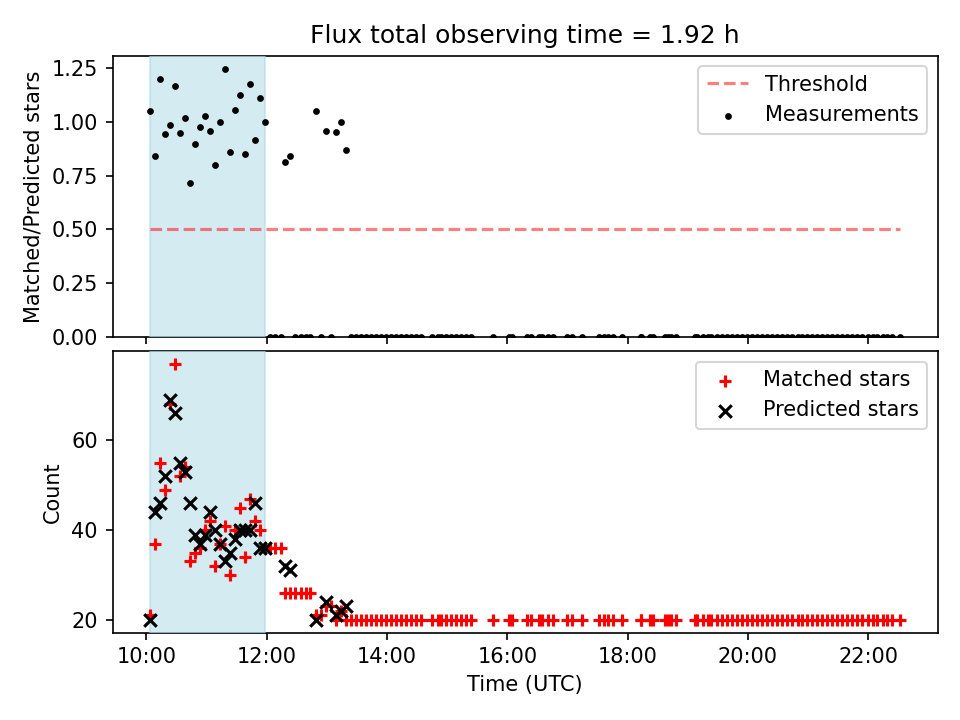 Flux total observing time = 1.92 h

Matched/Predicted stars

1.25
1.00
0.75
0.50
0.25
0.00

Threshold
Measurements

Count

60
40
20

Matched stars
Predicted stars

10:00
12:00
14:00
16:00
18:00
20:00
22:00

Time (UTC)